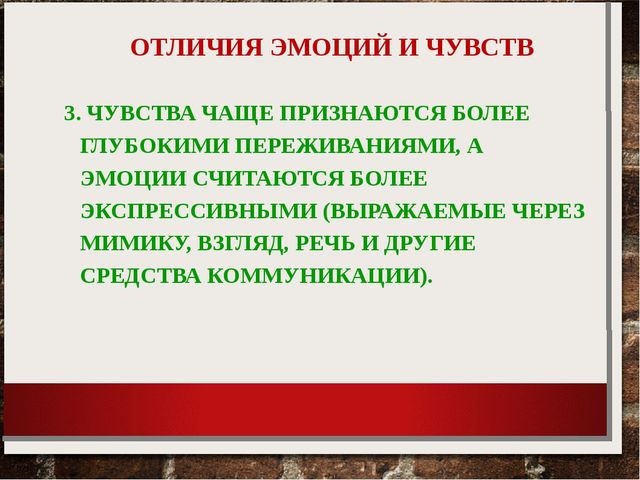 ОТЛИЧИЯ ЭМОЦИЙ И ЧУВСТВ

3. ЧУВСТВА ЧАЩЕ ПРИЗНАЮТСЯ БОЛЕЕ ГЛУБОКИМИ ПЕРЕЖИВАНИЯМИ, А ЭМОЦИИ СЧИТАЮТСЯ БОЛЕЕ ЭКСПРЕССИВНЫМИ (ВЫРАЖАЕМЫЕ ЧЕРЕЗ МИМИКУ, ВЗГЛЯД, РЕЧЬ И ДРУГИЕ СРЕДСТВА КОММУНИКАЦИИ).